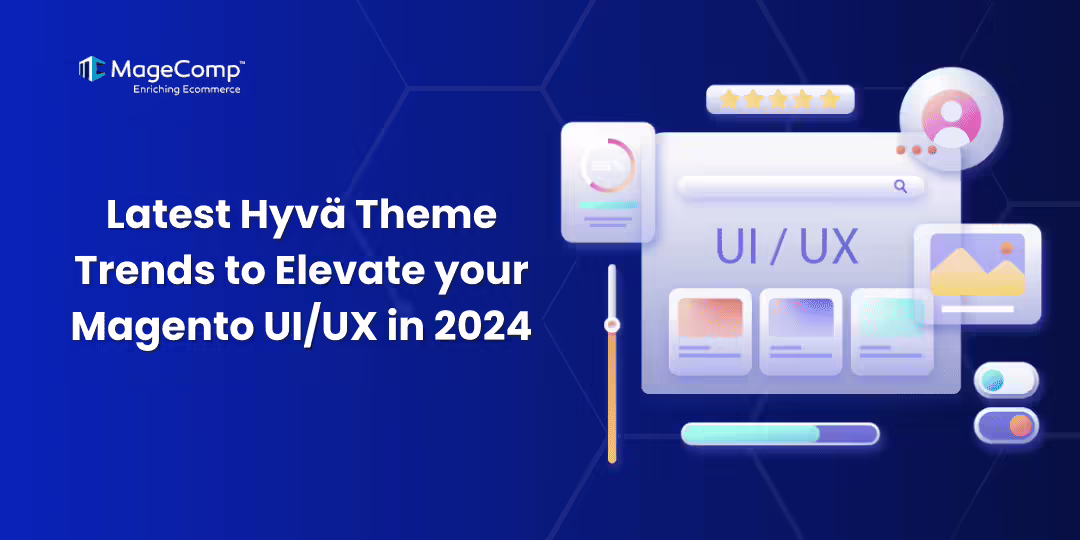 MageComp™
Enriching Ecommerce

Latest Hyvä Theme Trends to Elevate your Magento UI/UX in 2024

UI / UX